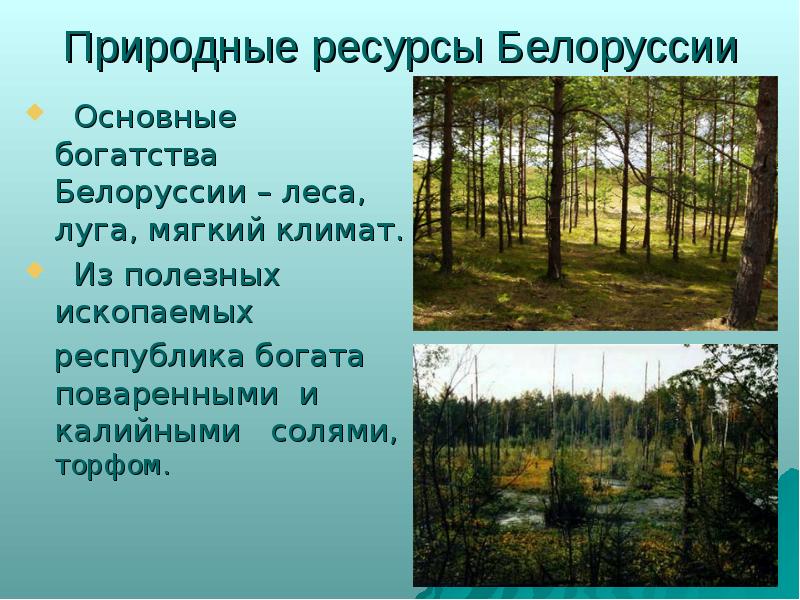 Природные ресурсы Белоруссии

Основные богатства Белоруссии – леса, луга, мягкий климат.

Из полезных ископаемых

республика богата поваренными и калийными солями, торфом.